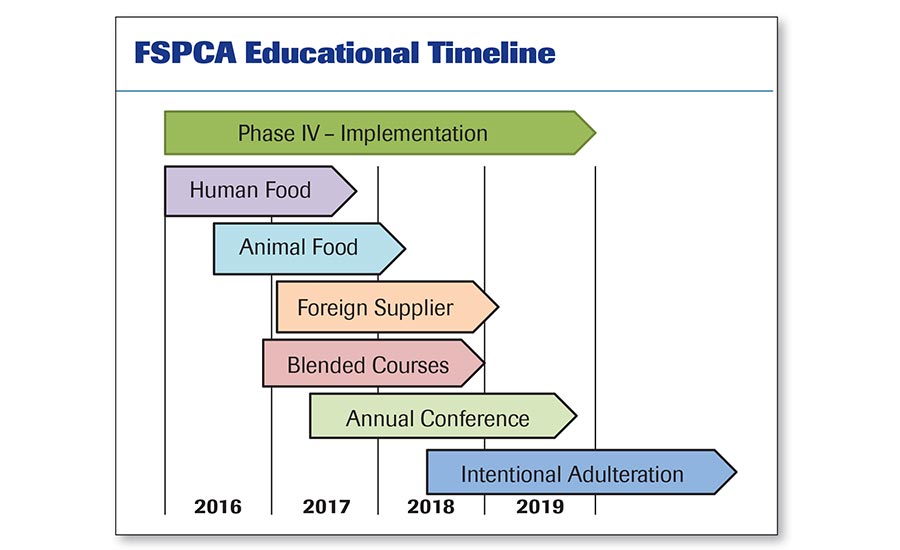 FSPCA Educational Timeline

Phase IV – Implementation

Human Food

Animal Food

Foreign Supplier

Blended Courses

Annual Conference

Intentional Adulteration

2016

2017

2018

2019